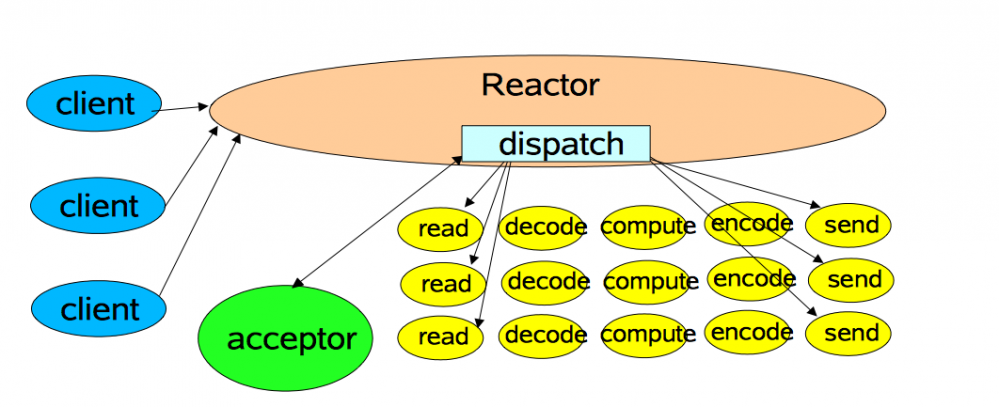 client
client
client
Reactor
dispatch
acceptor
read
decode
compute
encode
send
read
decode
compute
encode
send
read
decode
compute
encode
send